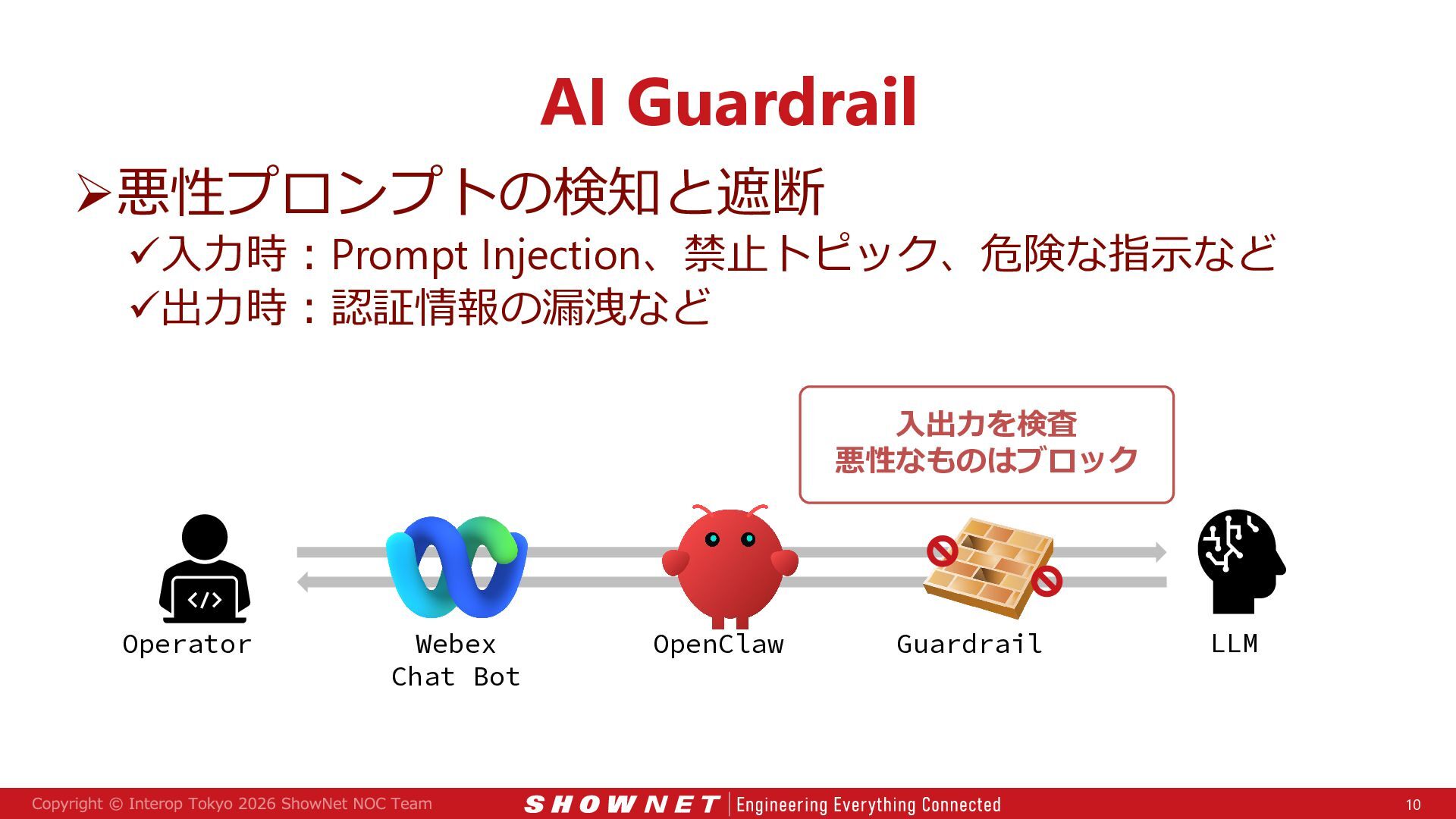 AI Guardrail

➢悪性プロンプトの検知と遮断

✓入力時：Prompt Injection、禁止トピック、危険な指示など

✓出力時：認証情報の漏洩など

入出力を検査
悪性なものはブロック

Operator

Webex
Chat Bot

OpenClaw

Guardrail

LLM

Copyright © Interop Tokyo 2026 ShowNet NOC Team

SHOWNET Engineering Everything Connected

10